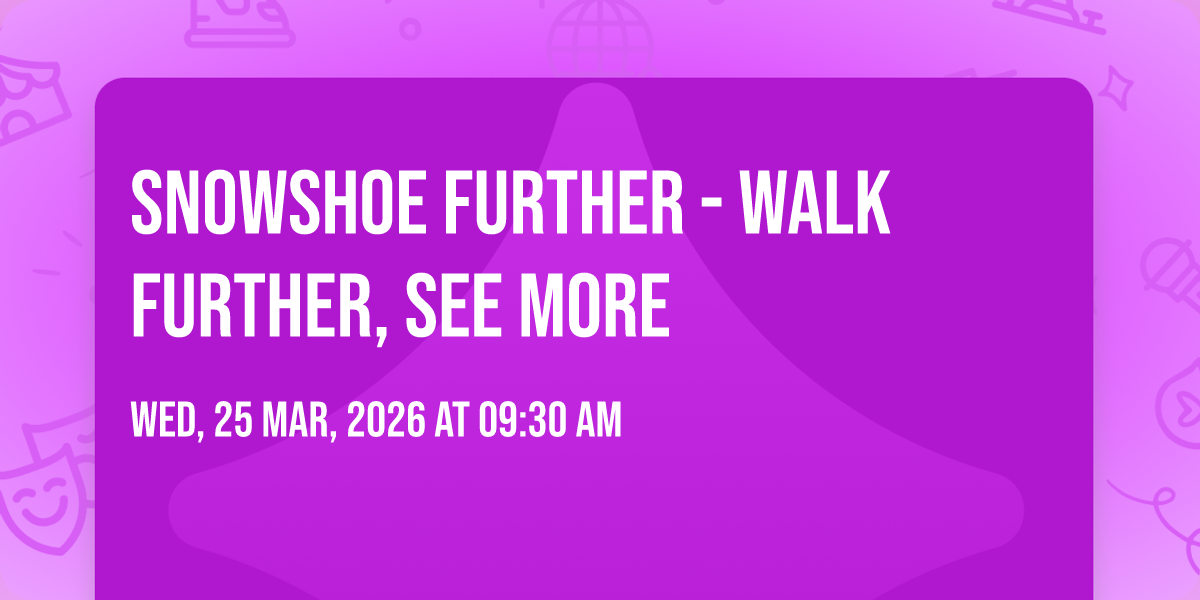 SNOWSHOE FURTHER - WALK FURTHER, SEE MORE

WED, 25 MAR, 2026 AT 09:30 AM